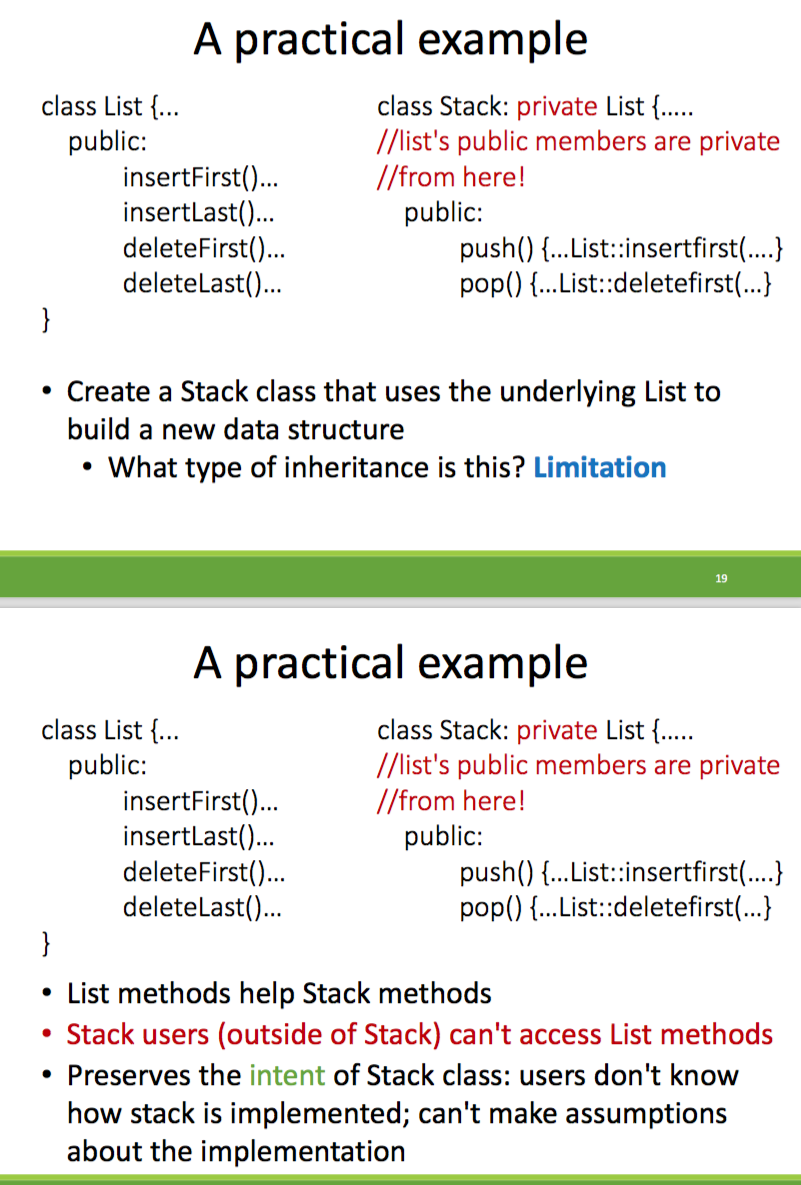 A practical example

class List {...
public:
insertFirst()...
insertLast()...
deleteFirst()...
deleteLast()...
}

class Stack: private List {.....
//list's public members are private
//from here!
public:
push() {...List::insertfirst(....}
pop() {...List::deletefirst(...}

• Create a Stack class that uses the underlying List to build a new data structure
• What type of inheritance is this? Limitation

19

A practical example

class List {...
public:
insertFirst()...
insertLast()...
deleteFirst()...
deleteLast()...
}

class Stack: private List {.....
//list's public members are private
//from here!
public:
push() {...List::insertfirst(....}
pop() {...List::deletefirst(...}

• List methods help Stack methods
• Stack users (outside of Stack) can't access List methods
• Preserves the intent of Stack class: users don't know how stack is implemented; can't make assumptions about the implementation